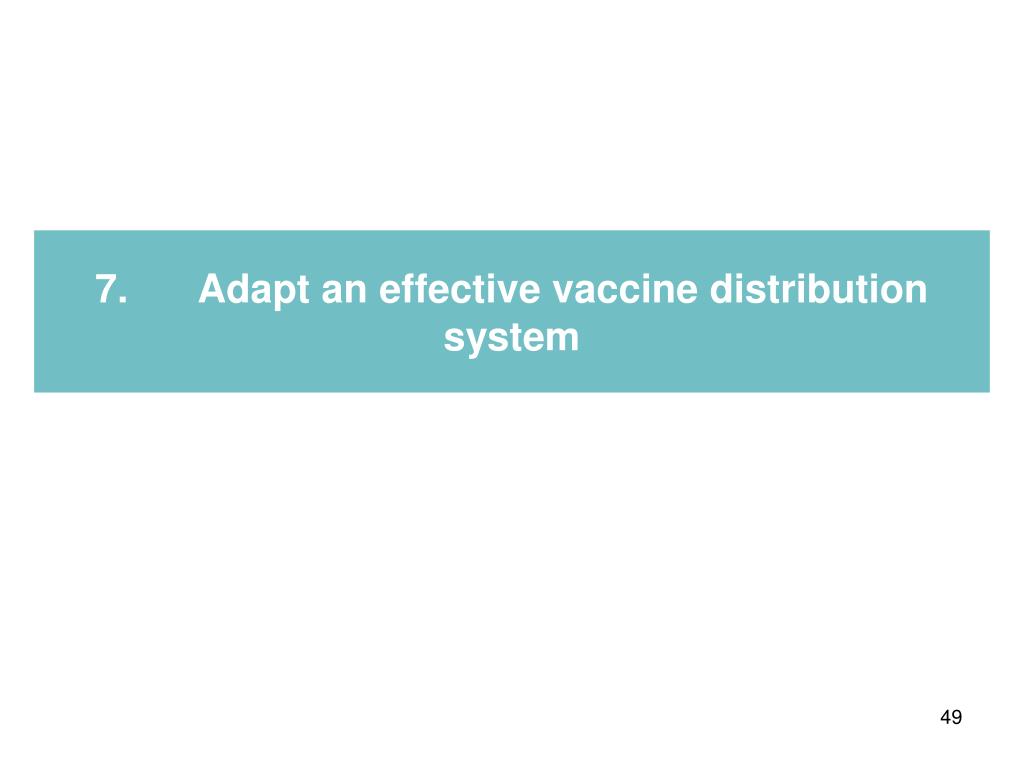 7. Adapt an effective vaccine distribution system

49